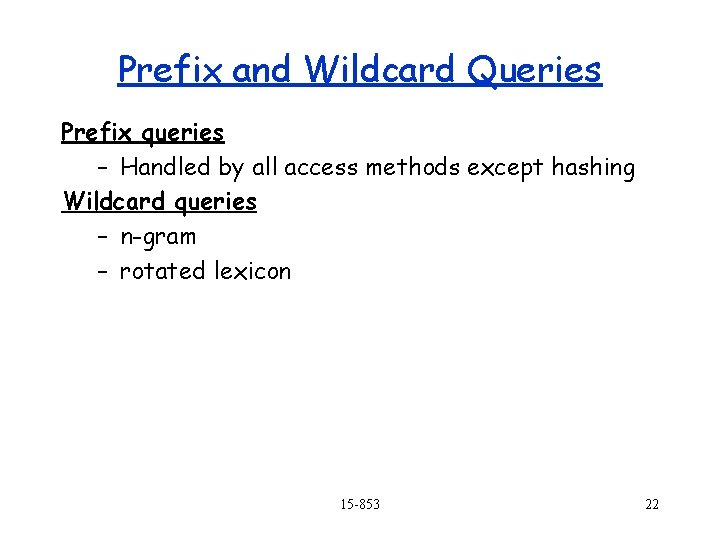 Prefix and Wildcard Queries

Prefix queries

– Handled by all access methods except hashing

Wildcard queries

– n-gram

– rotated lexicon

15-853

22